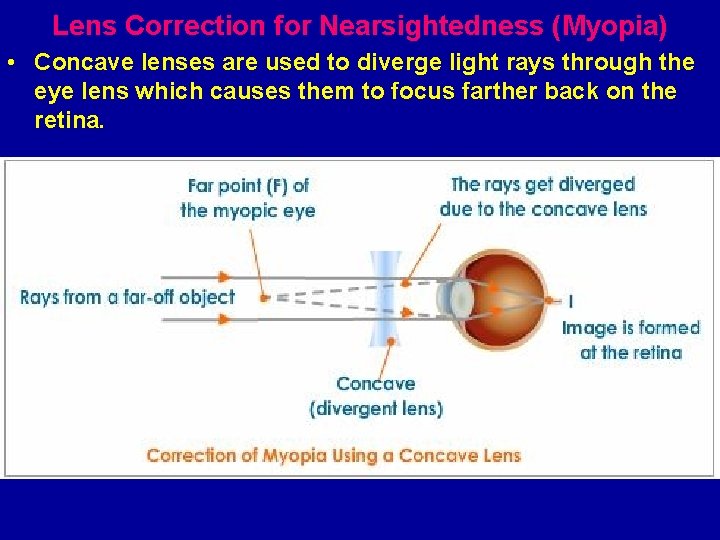 Lens Correction for Nearsightedness (Myopia)

• Concave lenses are used to diverge light rays through the eye lens which causes them to focus farther back on the retina.

Far point (F) of the myopic eye

The rays get diverged due to the concave lens

Rays from a far-off object

I

Image is formed at the retina

Concave (divergent lens)

Correction of Myopia Using a Concave Lens